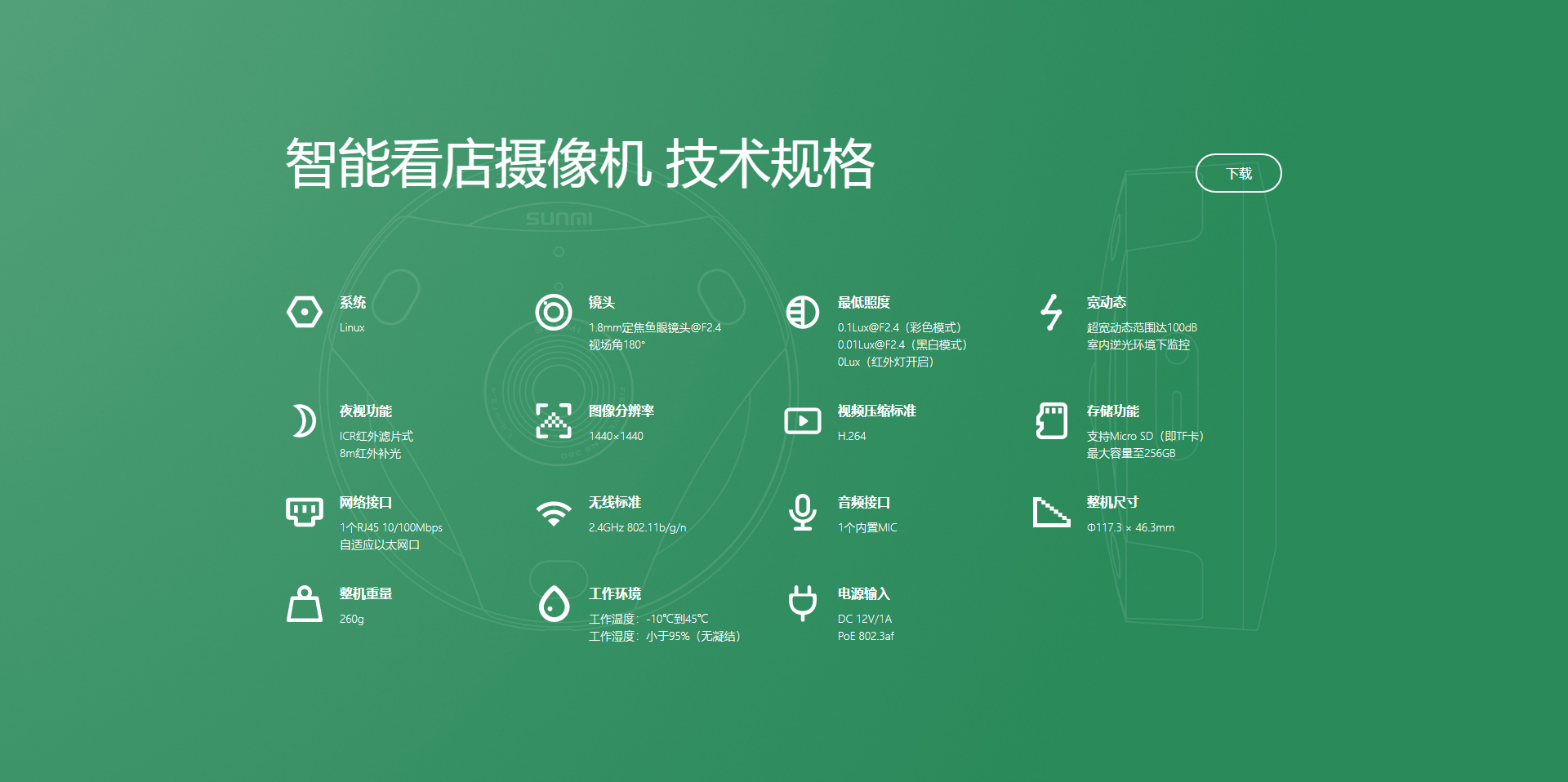 智能看店摄像机 技术规格

下载

SUNMI

系统
Linux

镜头
1.8mm定焦鱼眼镜头@F2.4
视场角180°

最低照度
0.1Lux@F2.4（彩色模式）
0.01Lux@F2.4（黑白模式）
0Lux（红外灯开启）

宽动态
超宽动态范围达100dB
室内逆光环境下监控

夜视功能
ICR红外滤片式
8m红外补光

图像分辨率
1440×1440

视频压缩标准
H.264

存储功能
支持Micro SD（即TF卡）
最大容量至256GB

网络接口
1个RJ45 10/100Mbps
自适应以太网口

无线标准
2.4GHz 802.11b/g/n

音频接口
1个内置MIC

整机尺寸
Φ117.3 × 46.3mm

整机重量
260g

工作环境
工作温度：-10℃到45℃
工作湿度：小于95%（无凝结）

电源输入
DC 12V/1A
PoE 802.3af